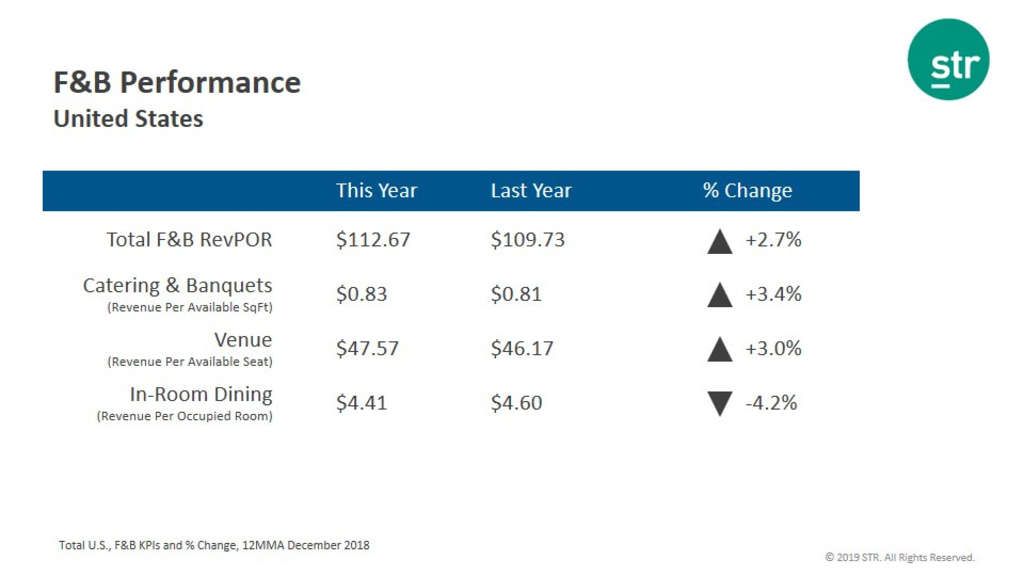 str

F&B Performance
United States

| | This Year | Last Year | % Change |
|---|---|---|---|
| Total F&B RevPOR | \$112.67 | \$109.73 | ▲ +2.7% |
| Catering & Banquets (Revenue Per Available SqFt) | \$0.83 | \$0.81 | ▲ +3.4% |
| Venue (Revenue Per Available Seat) | \$47.57 | \$46.17 | ▲ +3.0% |
| In-Room Dining (Revenue Per Occupied Room) | \$4.41 | \$4.60 | ▼ -4.2% |

Total U.S., F&B KPIs and % Change, 12MMA December 2018

© 2019 STR. All Rights Reserved.